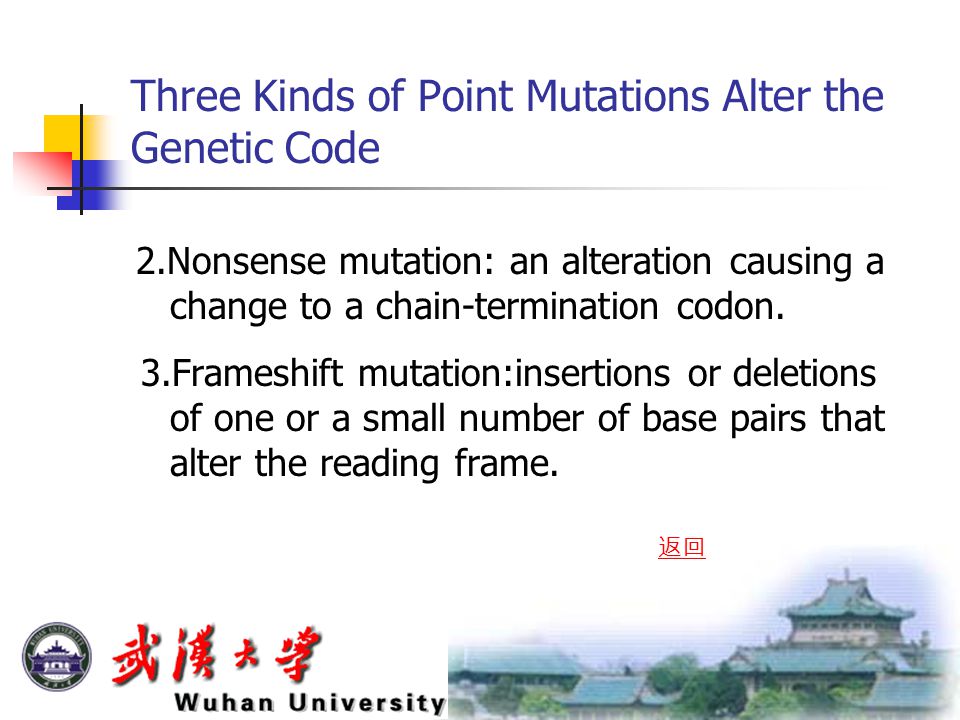 Three Kinds of Point Mutations Alter the Genetic Code

2.Nonsense mutation: an alteration causing a change to a chain-termination codon.

3.Frameshift mutation:insertions or deletions of one or a small number of base pairs that alter the reading frame.

返回

武漢大學
Wuhan University